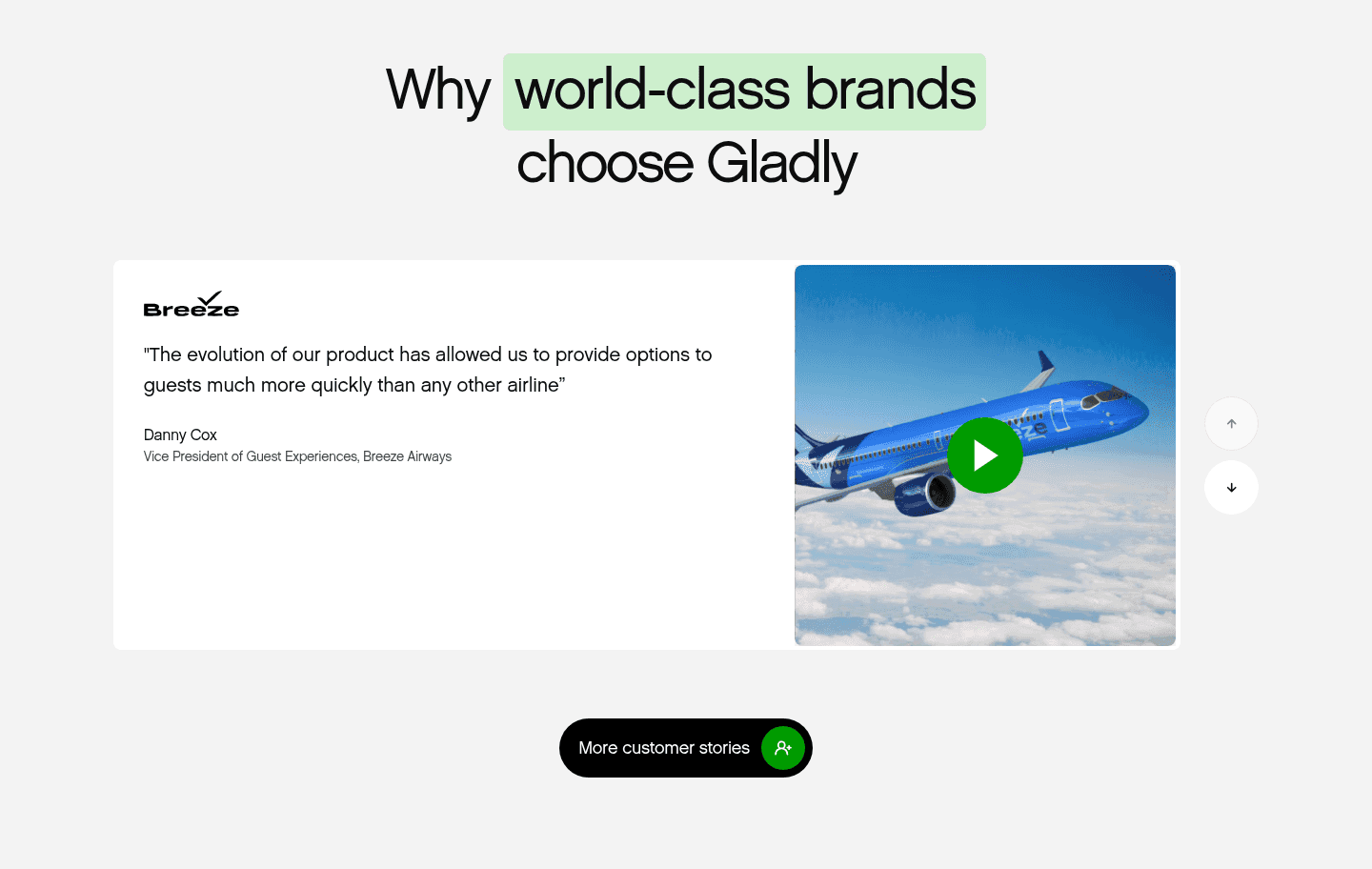 Why world-class brands choose Gladly

Breeze

"The evolution of our product has allowed us to provide options to guests much more quickly than any other airline”

Danny Cox
Vice President of Guest Experiences, Breeze Airways

More customer stories